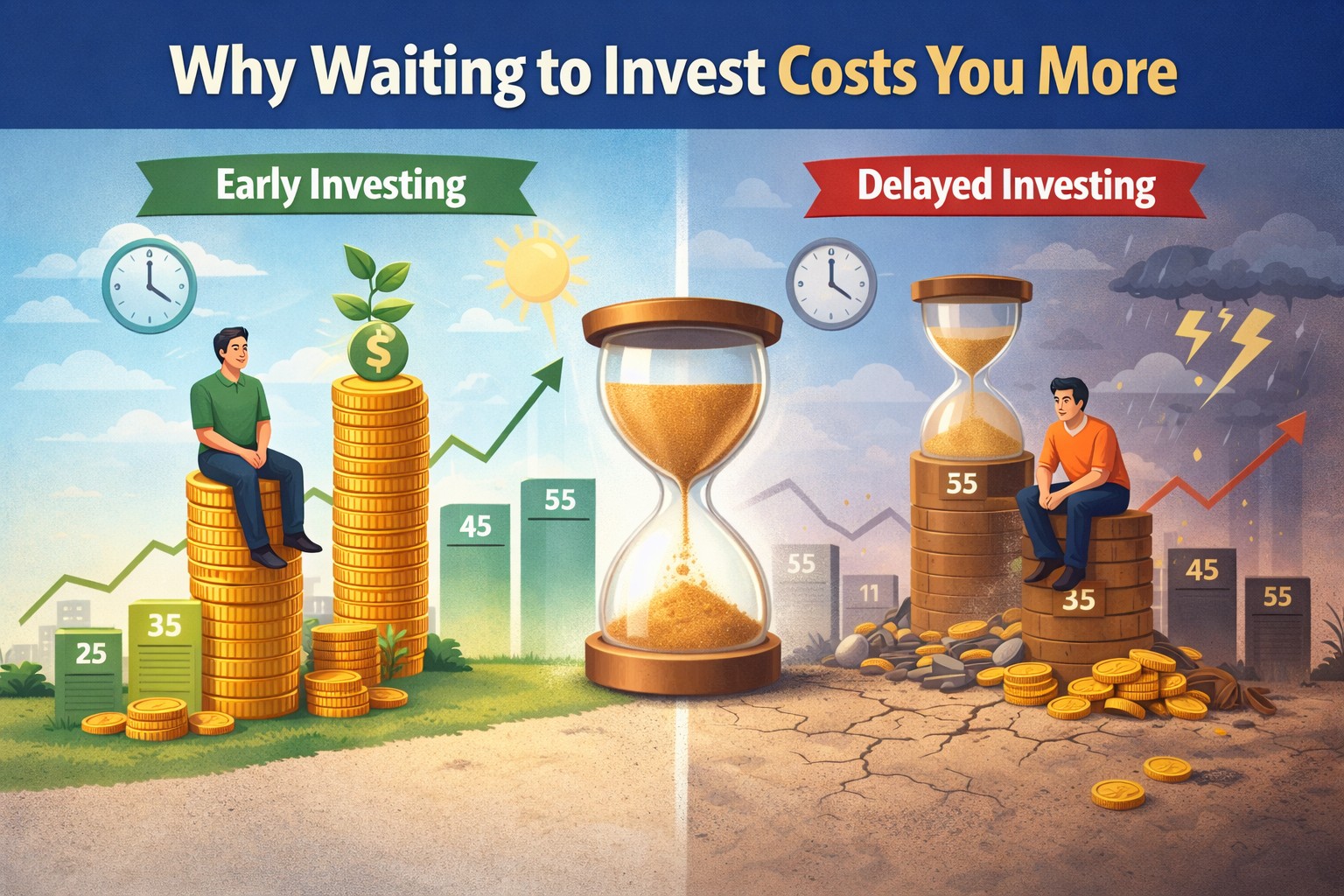 Why Waiting to Invest Costs You More

Early Investing

$

25

35

45

55

Delayed Investing

55

55

11

35

45

55